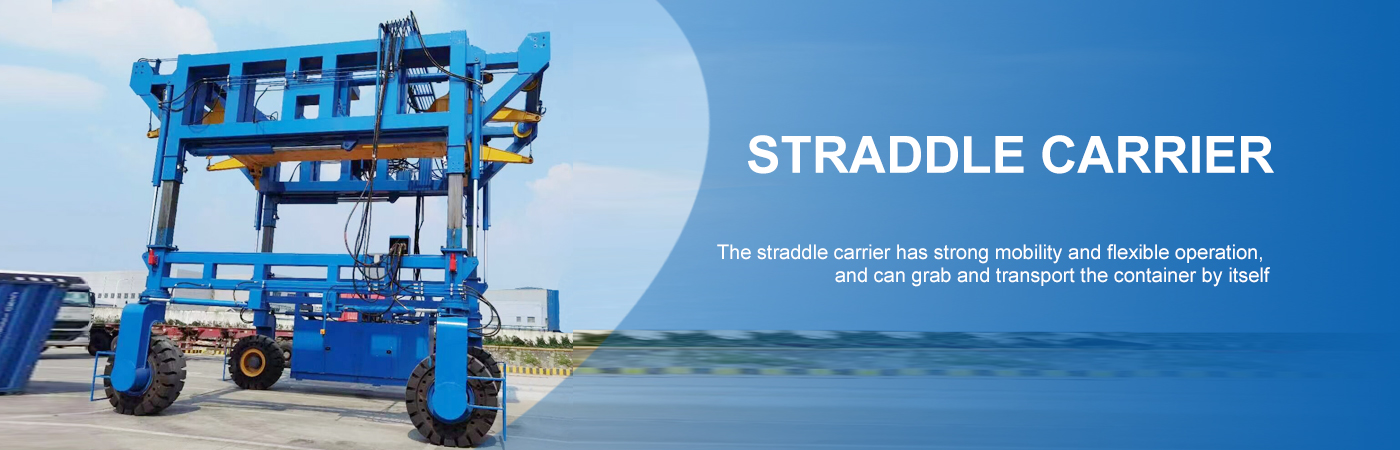 STRADDLE CARRIER

The straddle carrier has strong mobility and flexible operation, and can grab and transport the container by itself